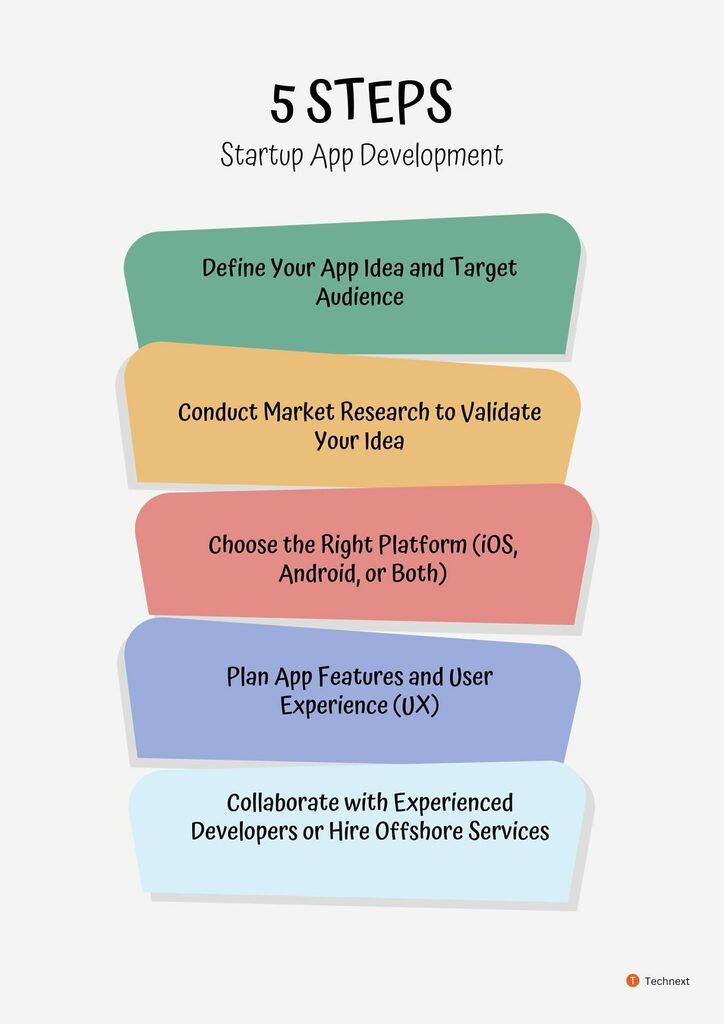 5 STEPS

Startup App Development

Define Your App Idea and Target Audience

Conduct Market Research to Validate Your Idea

Choose the Right Platform (iOS, Android, or Both)

Plan App Features and User Experience (UX)

Collaborate with Experienced Developers or Hire Offshore Services

T Technext